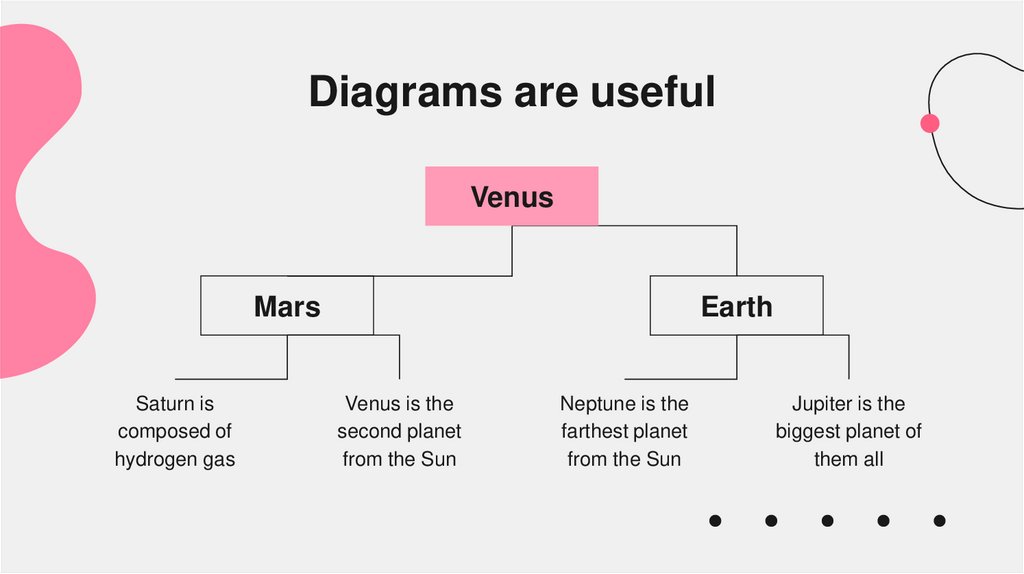 Diagrams are useful

Venus

Mars

Earth

Saturn is composed of hydrogen gas

Venus is the second planet from the Sun

Neptune is the farthest planet from the Sun

Jupiter is the biggest planet of them all